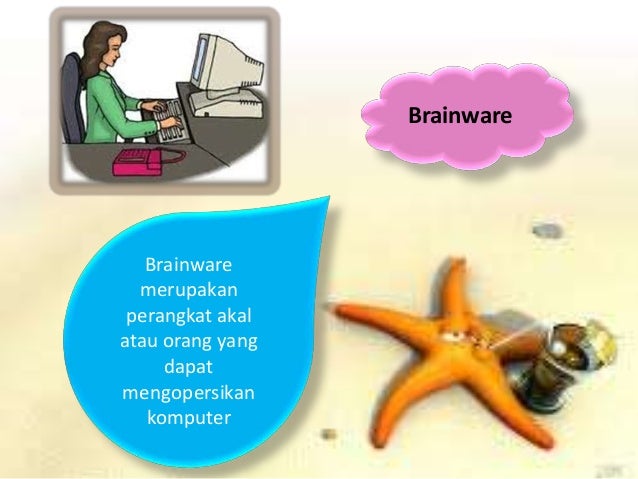 Brainware

Brainware merupakan perangkat akal atau orang yang dapat mengopersikan komputer